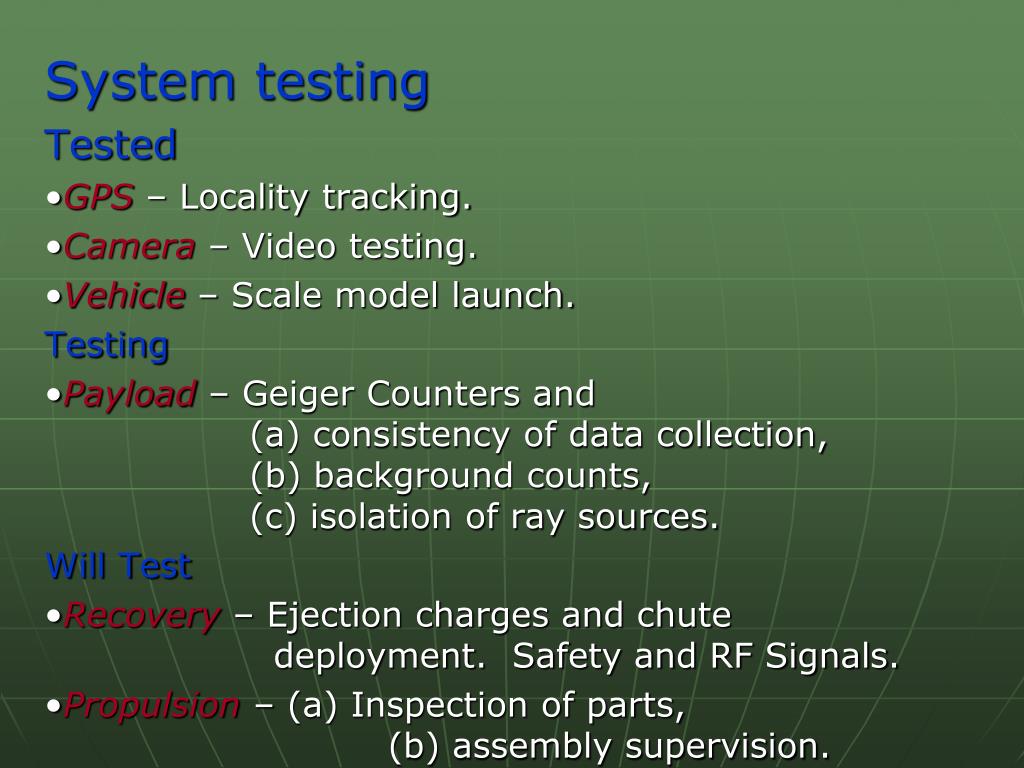 System testing

Tested

•GPS – Locality tracking.

•Camera – Video testing.

•Vehicle – Scale model launch.

Testing

•Payload – Geiger Counters and
(a) consistency of data collection,
(b) background counts,
(c) isolation of ray sources.

Will Test

•Recovery – Ejection charges and chute deployment. Safety and RF Signals.

•Propulsion – (a) Inspection of parts,
(b) assembly supervision.